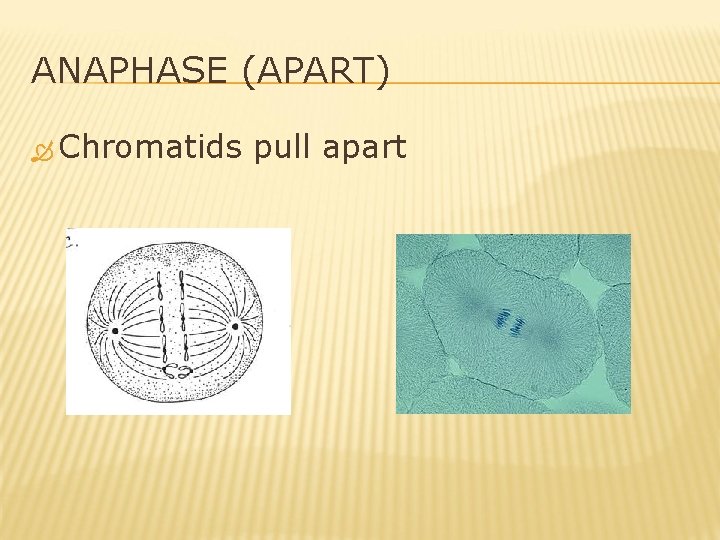 ANAPHASE (APART)

Chromatids pull apart

c.